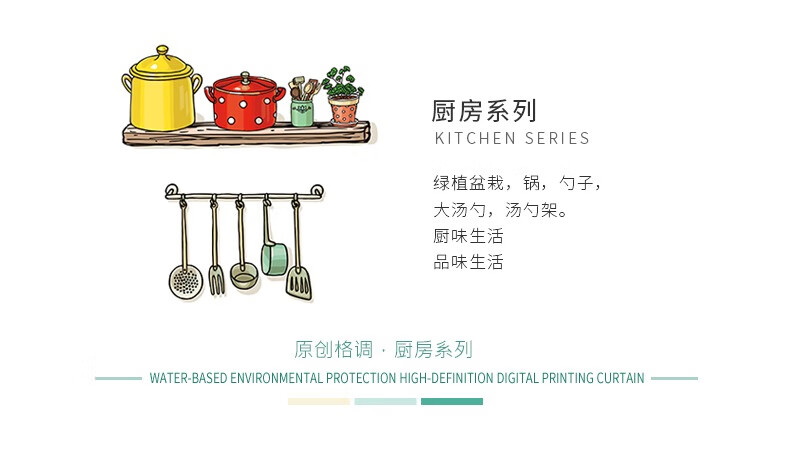 厨房系列
KITCHEN SERIES

绿植盆栽，锅，勺子，
大汤勺，汤勺架。
厨味生活
品味生活

原创格调 · 厨房系列
WATER-BASED ENVIRONMENTAL PROTECTION HIGH-DEFINITION DIGITAL PRINTING CURTAIN